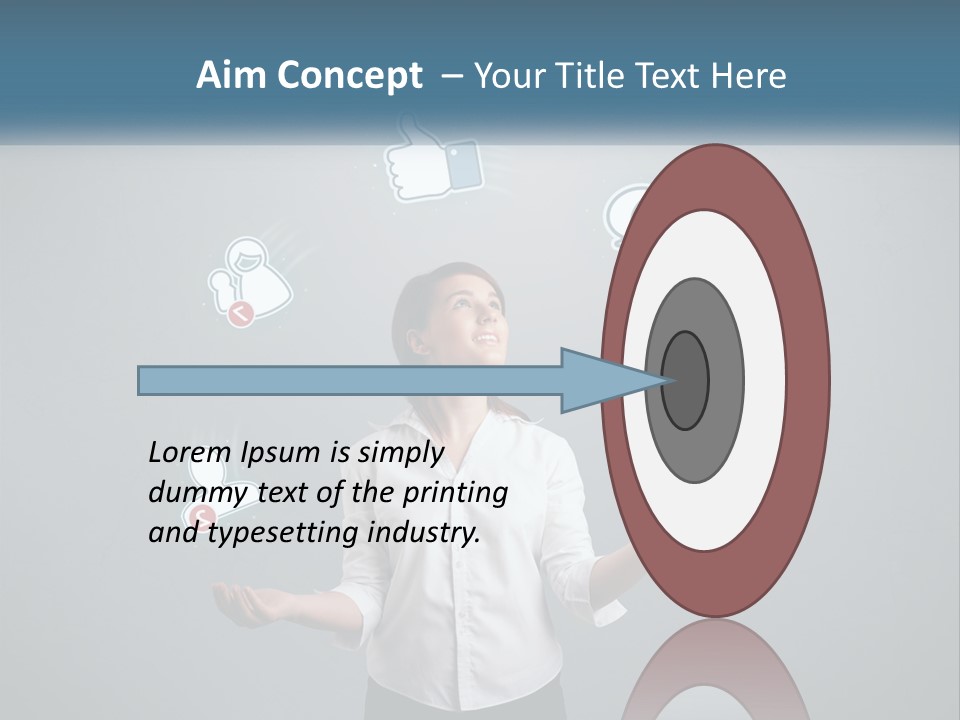 Aim Concept – Your Title Text Here

Lorem Ipsum is simply dummy text of the printing and typesetting industry.